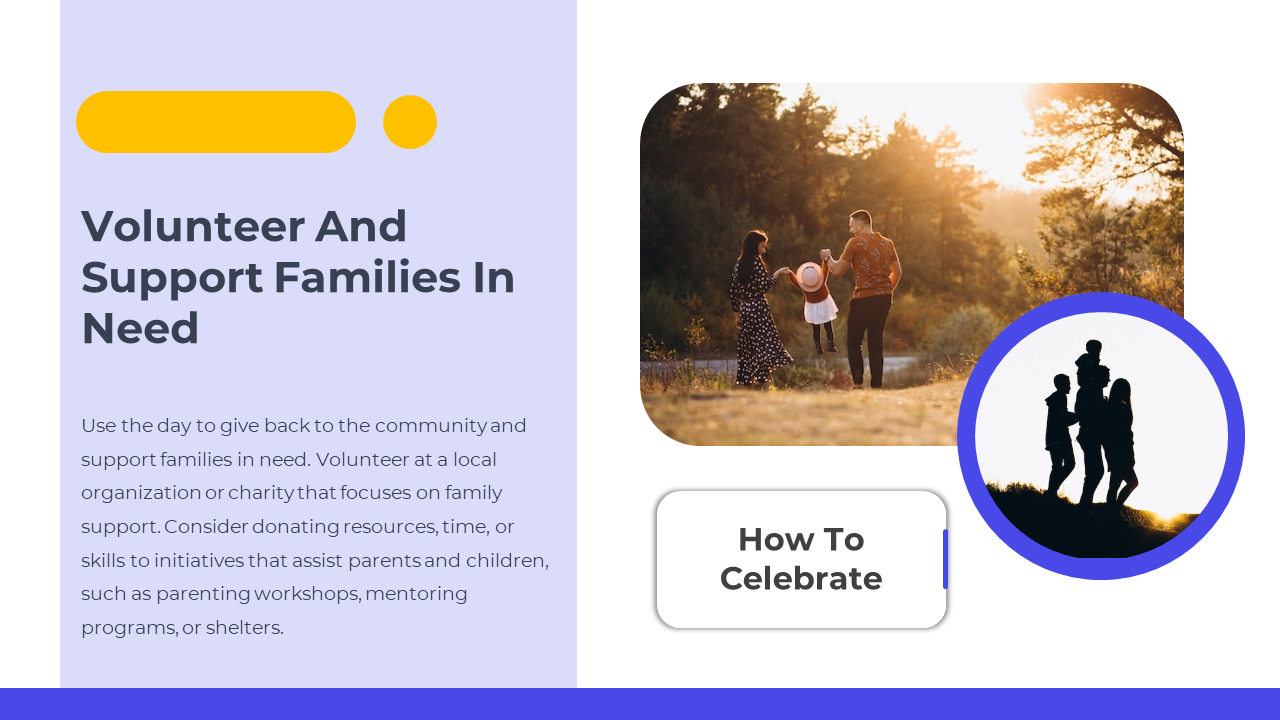 Volunteer And Support Families In Need

Use the day to give back to the community and support families in need. Volunteer at a local organization or charity that focuses on family support. Consider donating resources, time, or skills to initiatives that assist parents and children, such as parenting workshops, mentoring programs, or shelters.

How To Celebrate